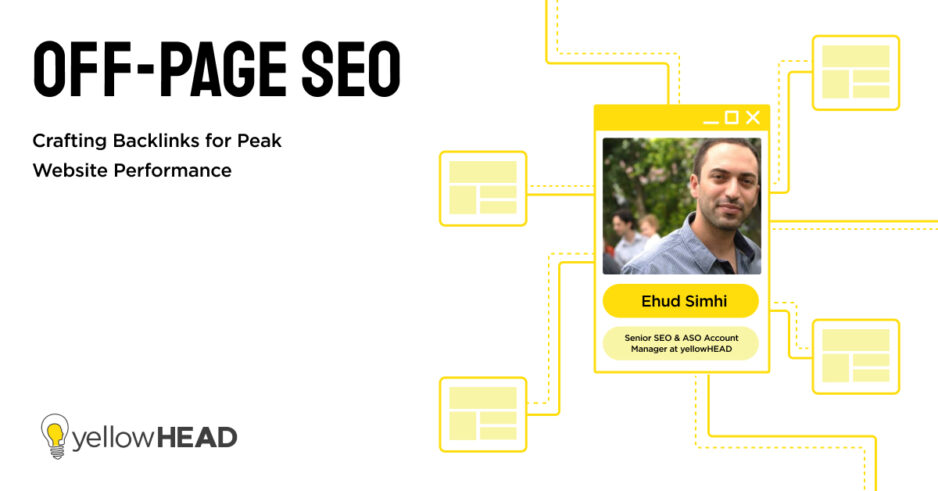 OFF-PAGE SEO

Crafting Backlinks for Peak Website Performance

Ehud Simhi

Senior SEO & ASO Account Manager at yellowHEAD

yellowHEAD